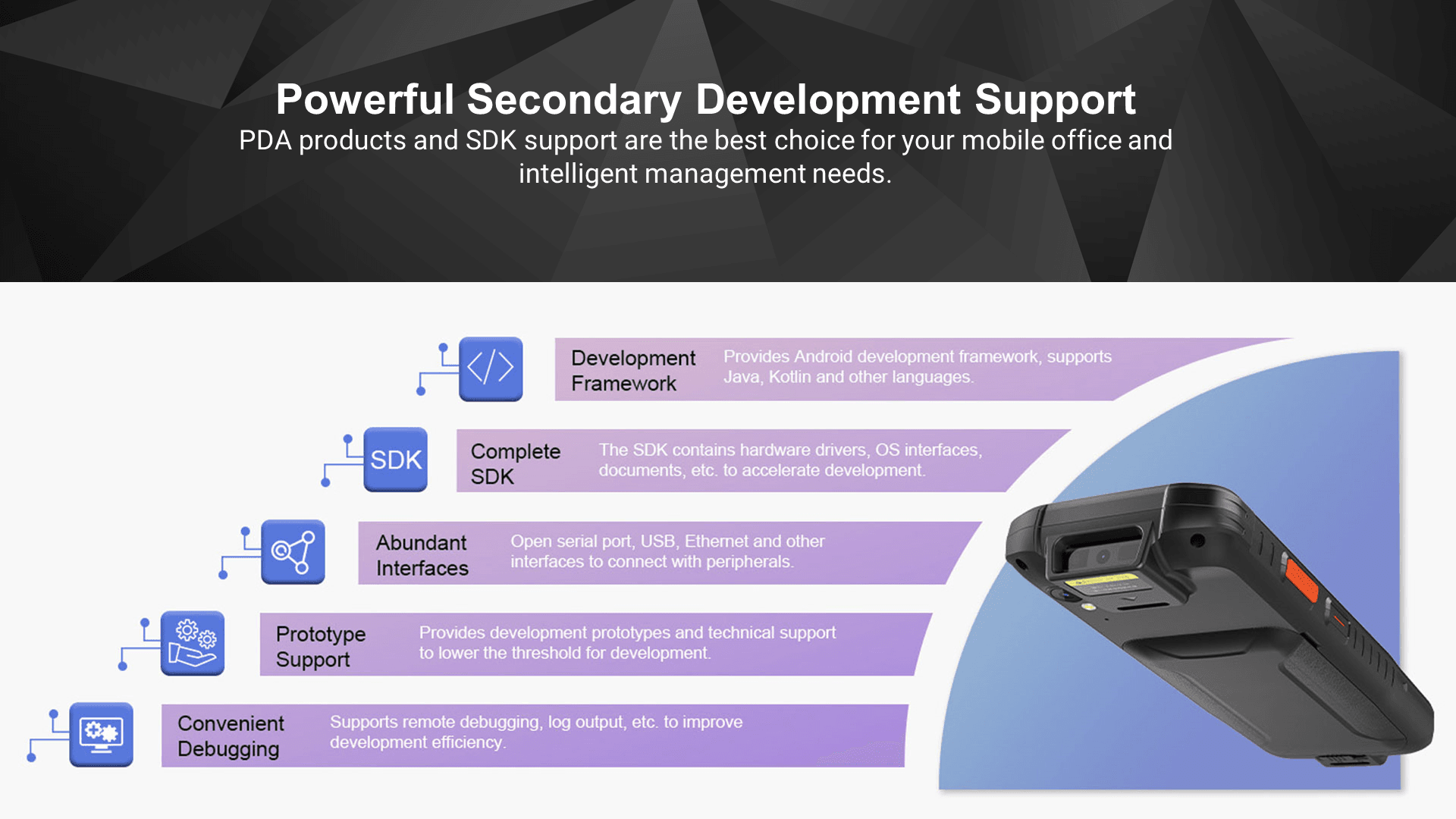 Powerful Secondary Development Support

PDA products and SDK support are the best choice for your mobile office and intelligent management needs.

Development Framework
Provides Android development framework, supports Java, Kotlin and other languages.

SDK
Complete SDK
The SDK contains hardware drivers, OS interfaces, documents, etc. to accelerate development.

Abundant Interfaces
Open serial port, USB, Ethernet and other interfaces to connect with peripherals.

Prototype Support
Provides development prototypes and technical support to lower the threshold for development.

Convenient Debugging
Supports remote debugging, log output, etc. to improve development efficiency.